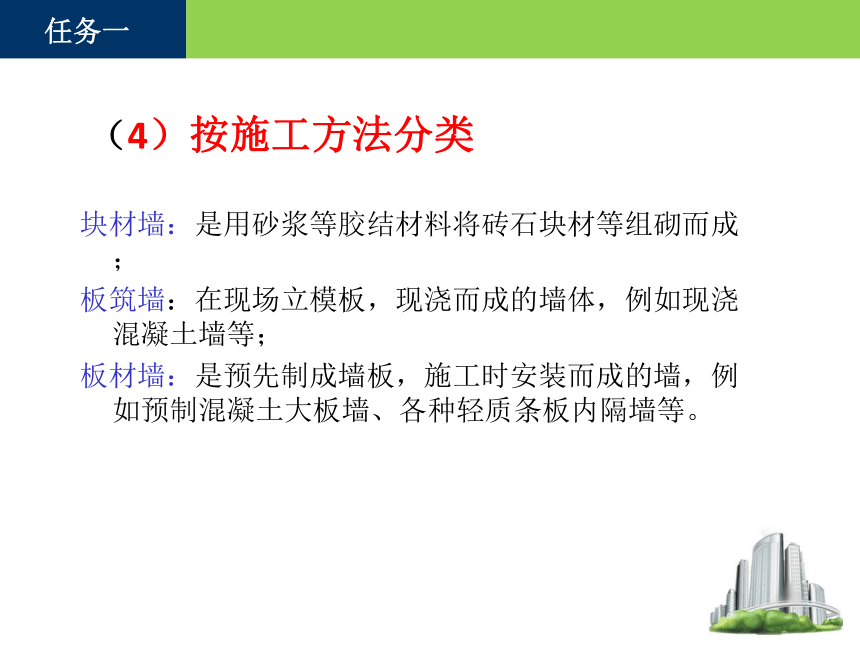 任务一

（4）按施工方法分类

块材墙：是用砂浆等胶结材料将砖石块材等组砌而成；

板筑墙：在现场立模板，现浇而成的墙体，例如现浇混凝土墙等；

板材墙：是预先制成墙板，施工时安装而成的墙，例如预制混凝土大板墙、各种轻质条板内隔墙等。